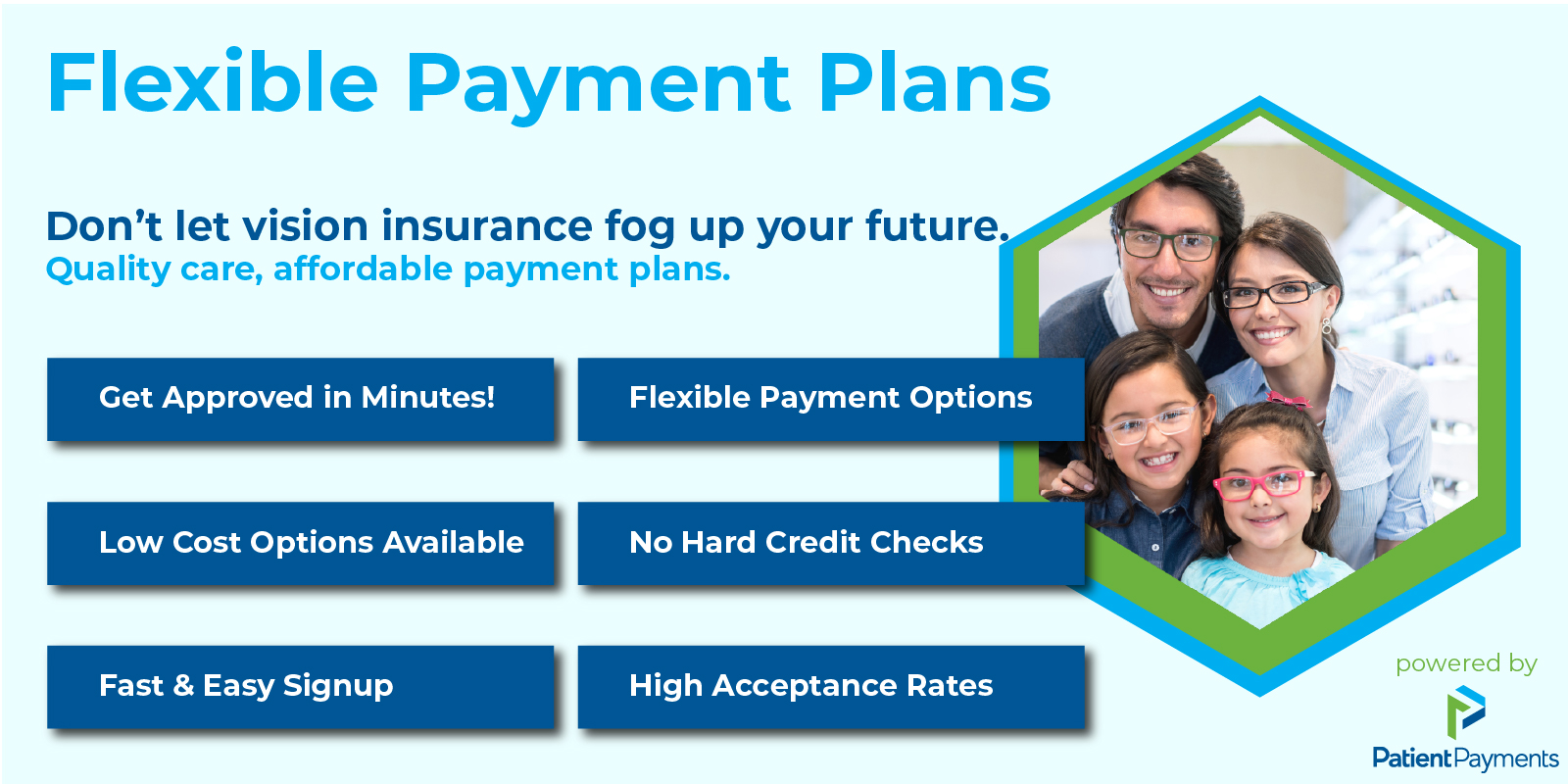 Flexible Payment Plans

Don’t let vision insurance fog up your future.
Quality care, affordable payment plans.

Get Approved in Minutes!

Flexible Payment Options

Low Cost Options Available

No Hard Credit Checks

Fast & Easy Signup

High Acceptance Rates

powered by

PatientPayments